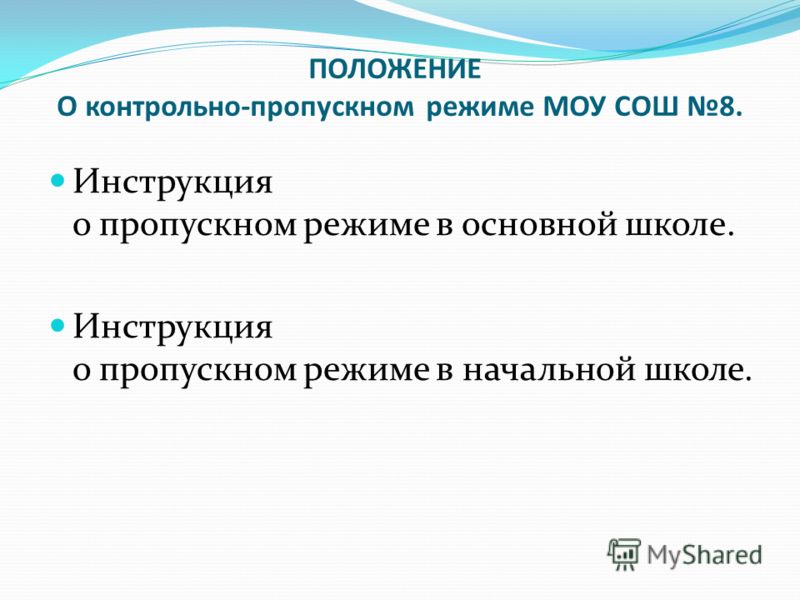 ПОЛОЖЕНИЕ
О контрольно-пропускном режиме МОУ СОШ №8.

Инструкция
о пропускном режиме в основной школе.

Инструкция
о пропускном режиме в начальной школе.

MyShared